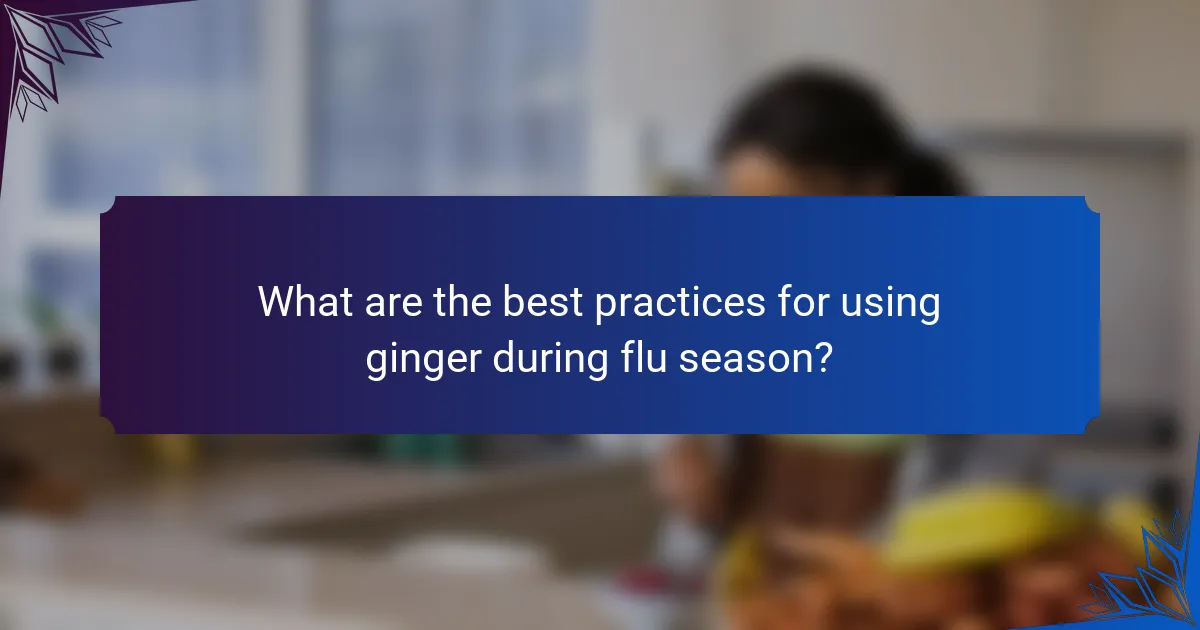 What are the best practices for using ginger during flu season?